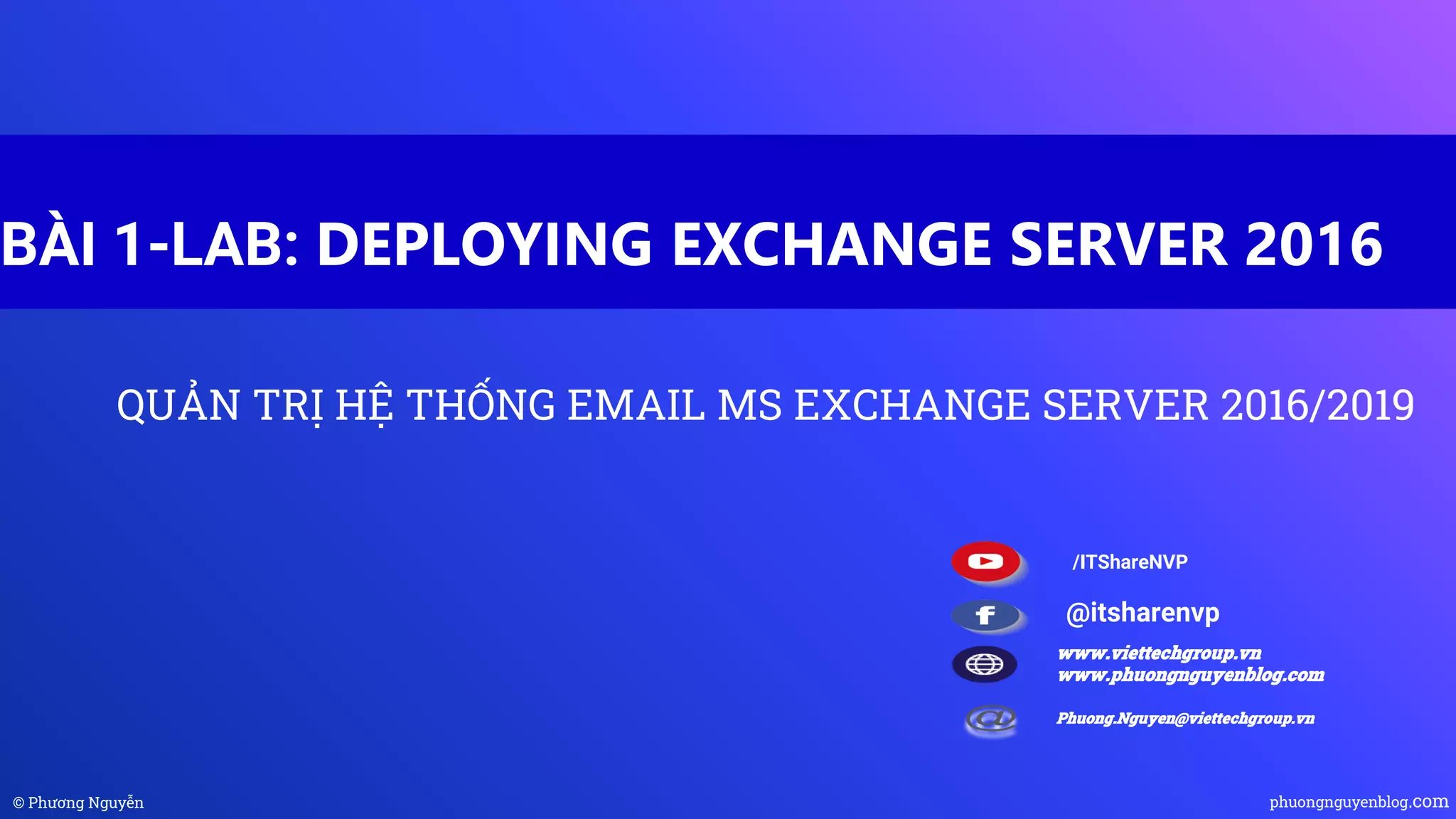 BÀI 1-LAB: DEPLOYING EXCHANGE SERVER 2016

QUẢN TRỊ HỆ THỐNG EMAIL MS EXCHANGE SERVER 2016/2019

/ITShareNVP

@itsharenvp

www.viettechgroup.vn
www.phuongnguyenblog.com

Phuong.Nguyen@viettechgroup.vn

© Phương Nguyễn

phuongnguyenblog.com